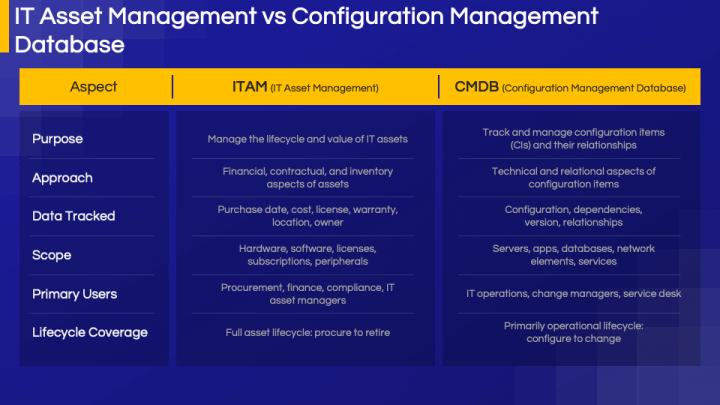 IT Asset Management vs Configuration Management Database

| Aspect | ITAM (IT Asset Management) | CMDB (Configuration Management Database) |
|---|---|---|
| Purpose | Manage the lifecycle and value of IT assets | Track and manage configuration items (CIs) and their relationships |
| Approach | Financial, contractual, and inventory aspects of assets | Technical and relational aspects of configuration items |
| Data Tracked | Purchase date, cost, license, warranty, location, owner | Configuration, dependencies, version, relationships |
| Scope | Hardware, software, licenses, subscriptions, peripherals | Servers, apps, databases, network elements, services |
| Primary Users | Procurement, finance, compliance, IT asset managers | IT operations, change managers, service desk |
| Lifecycle Coverage | Full asset lifecycle: procure to retire | Primarily operational lifecycle: configure to change |